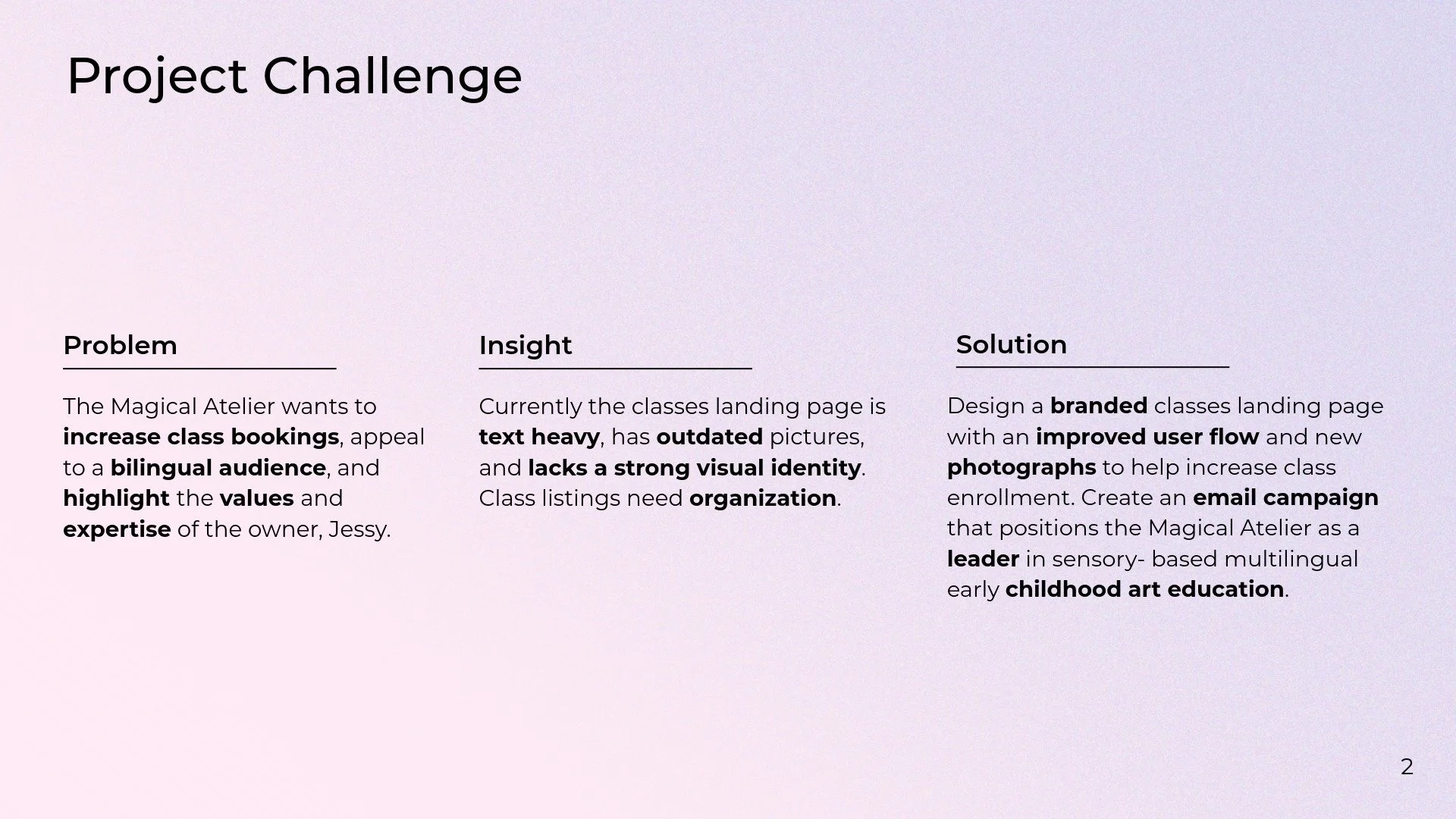 Project Challenge

Problem

The Magical Atelier wants to increase class bookings, appeal to a bilingual audience, and highlight the values and expertise of the owner, Jessy.

Insight

Currently the classes landing page is text heavy, has outdated pictures, and lacks a strong visual identity. Class listings need organization.

Solution

Design a branded classes landing page with an improved user flow and new photographs to help increase class enrollment. Create an email campaign that positions the Magical Atelier as a leader in sensory- based multilingual early childhood art education.

2